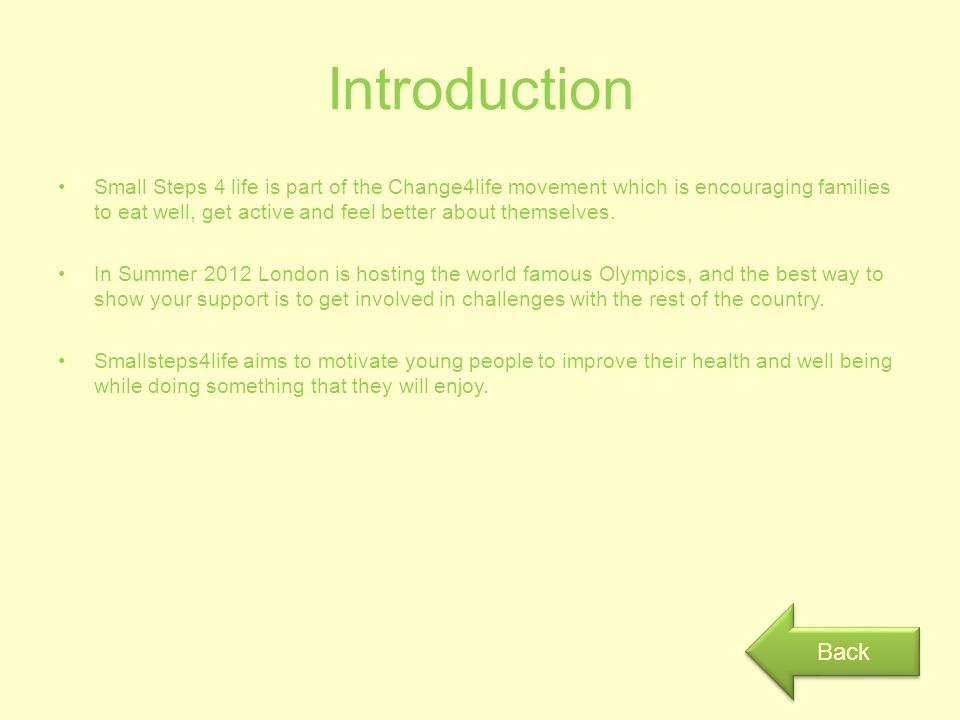 Introduction

• Small Steps 4 life is part of the Change4life movement which is encouraging families to eat well, get active and feel better about themselves.

• In Summer 2012 London is hosting the world famous Olympics, and the best way to show your support is to get involved in challenges with the rest of the country.

• Smallsteps4life aims to motivate young people to improve their health and well being while doing something that they will enjoy.

Back